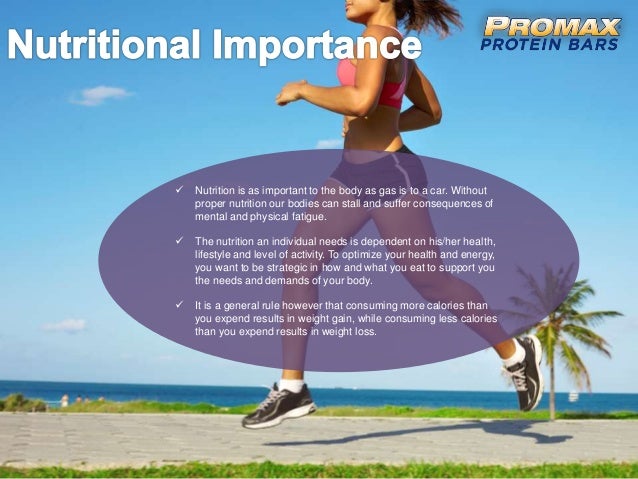 Nutritional Importance

PROMAX
PROTEIN BARS

✓ Nutrition is as important to the body as gas is to a car. Without proper nutrition our bodies can stall and suffer consequences of mental and physical fatigue.

✓ The nutrition an individual needs is dependent on his/her health, lifestyle and level of activity. To optimize your health and energy, you want to be strategic in how and what you eat to support you the needs and demands of your body.

✓ It is a general rule however that consuming more calories than you expend results in weight gain, while consuming less calories than you expend results in weight loss.